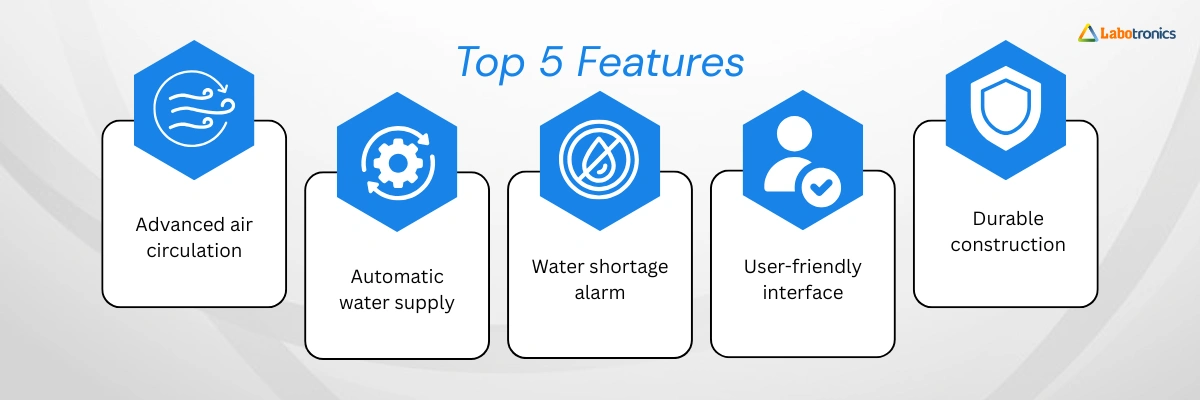 Labotronics

Top 5 Features

Advanced air circulation

Automatic water supply

Water shortage alarm

User-friendly interface

Durable construction